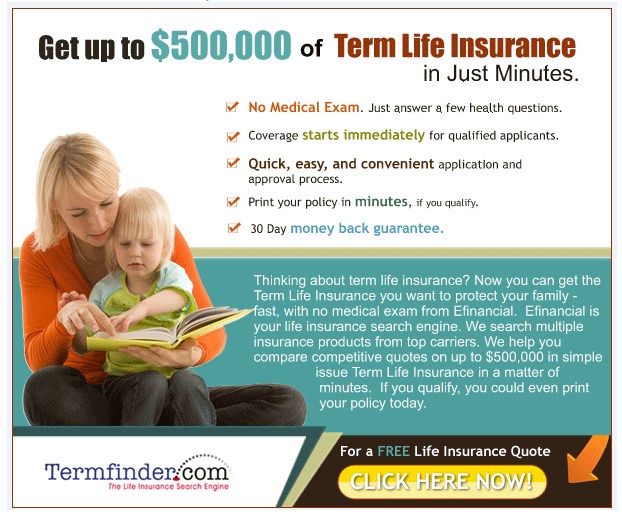 Get up to $500,000 of Term Life Insurance in Just Minutes.

No Medical Exam. Just answer a few health questions.

Coverage starts immediately for qualified applicants.

Quick, easy, and convenient application and approval process.

Print your policy in minutes, if you qualify.

30 Day money back guarantee.

Thinking about term life insurance? Now you can get the Term Life Insurance you want to protect your family - fast, with no medical exam from Efinancial. Efinancial is your life insurance search engine. We search multiple insurance products from top carriers. We help you compare competitive quotes on up to $500,000 in simple issue Term Life Insurance in a matter of minutes. If you qualify, you could even print your policy today.

Termfinder.com
The Life Insurance Search Engine

For a FREE Life Insurance Quote

CLICK HERE NOW!